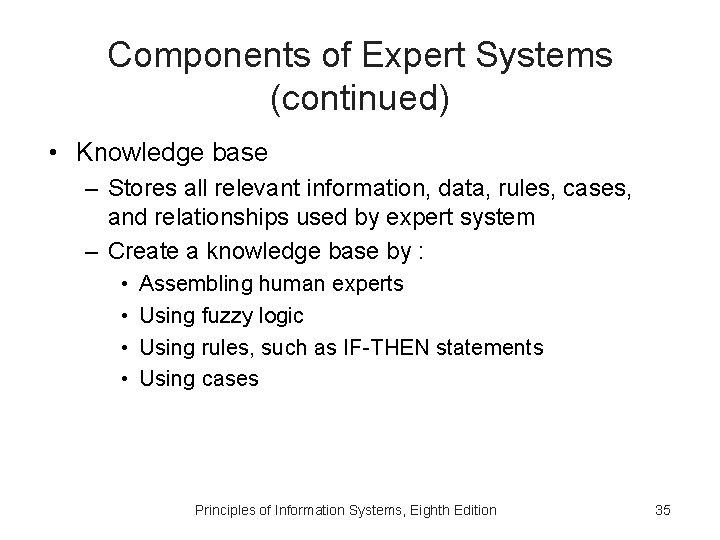 Components of Expert Systems (continued)

• Knowledge base
– Stores all relevant information, data, rules, cases, and relationships used by expert system
– Create a knowledge base by :
• Assembling human experts
• Using fuzzy logic
• Using rules, such as IF-THEN statements
• Using cases

Principles of Information Systems, Eighth Edition
35